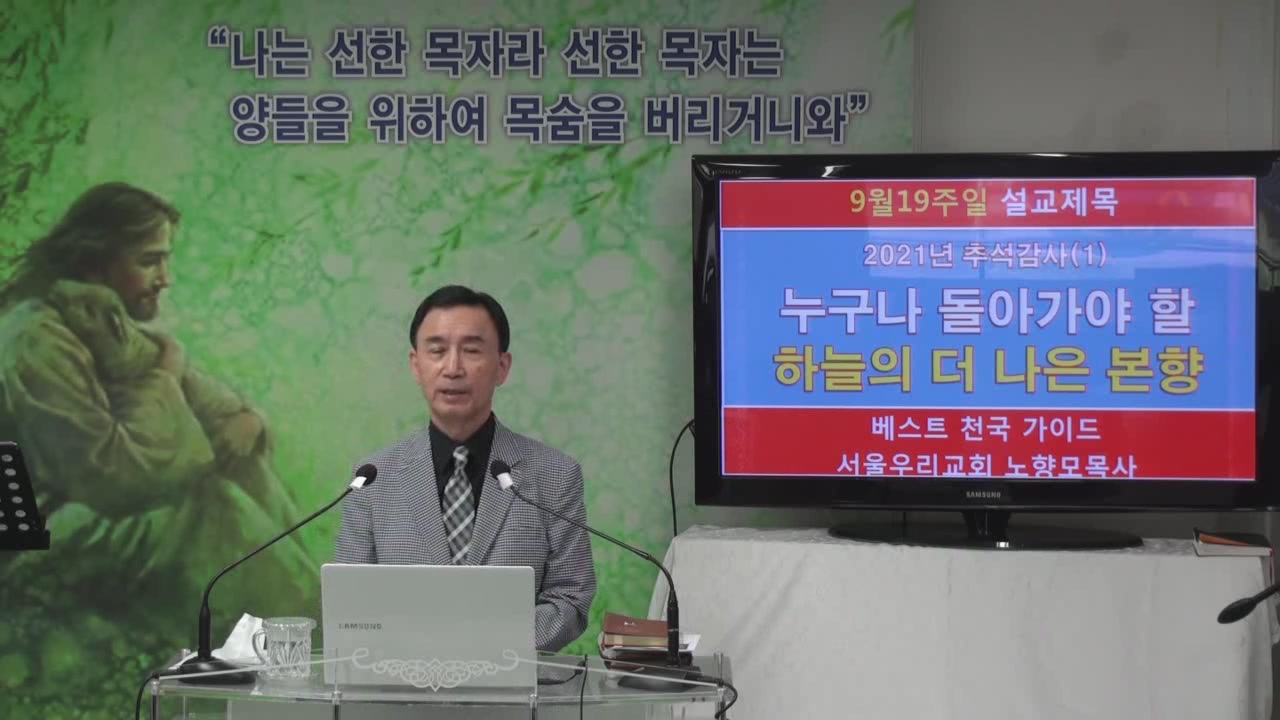 “나는 선한 목자라 선한 목자는 양들을 위하여 목숨을 버리거니와”

9월19주일 설교제목

2021년 추석감사(1)

누구나 돌아가야 할 하늘의 더 나은 본향

베스트 천국 가이드
서울우리교회 노향모목사

SAMSUNG

SAMSUNG